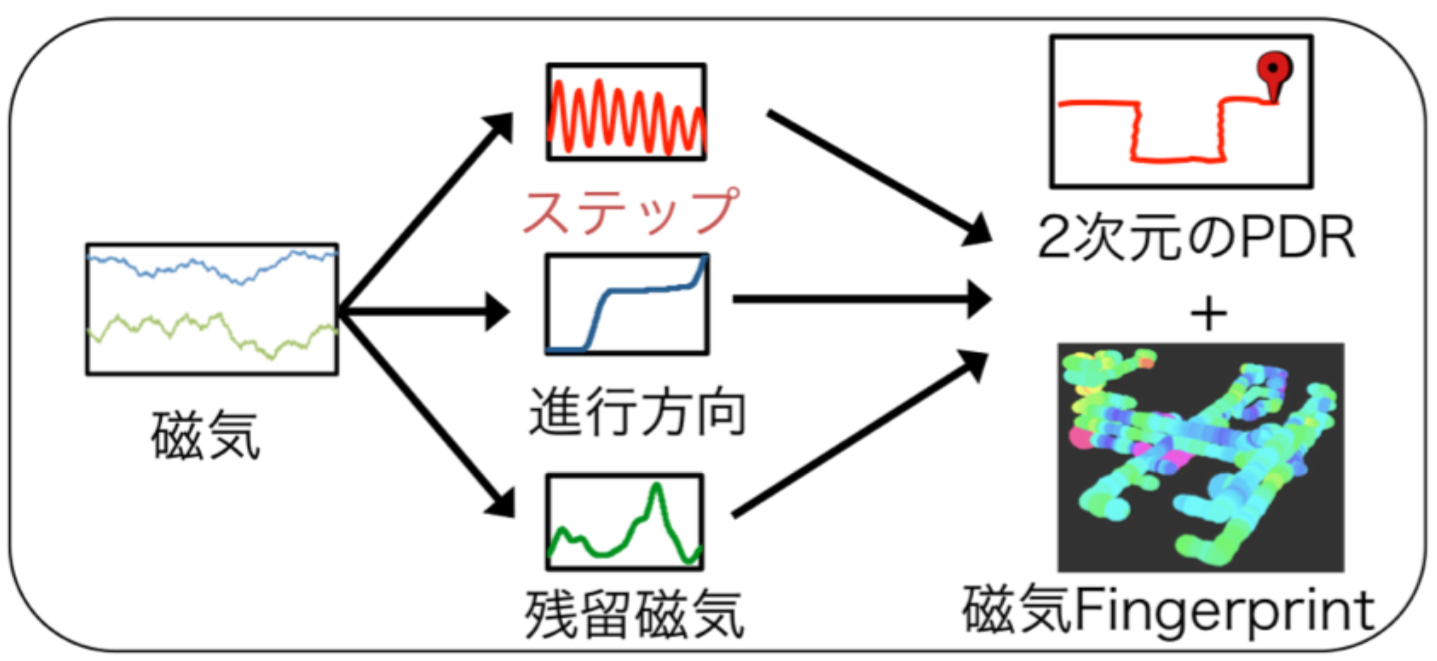 磁気

ステップ

進行方向

残留磁気

2次元のPDR
+
磁気Fingerprint